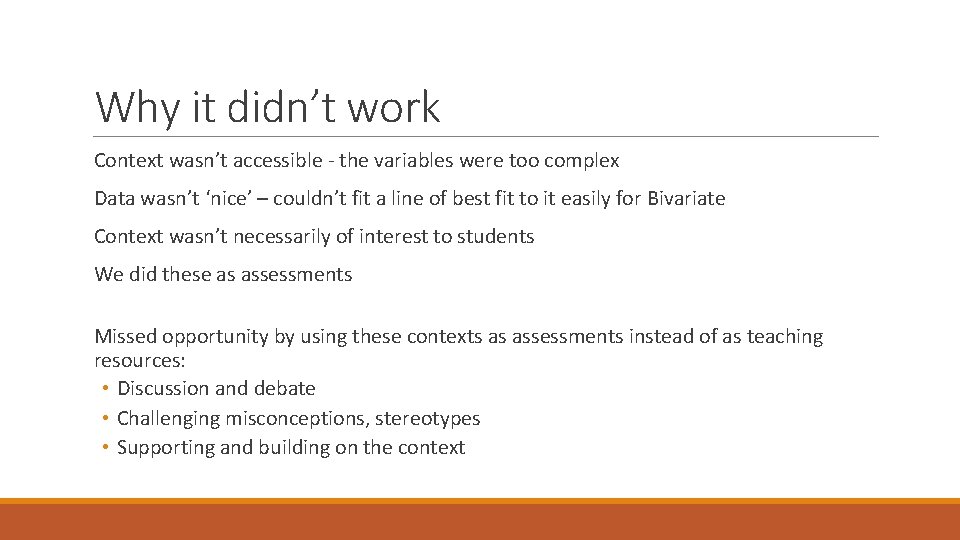 Why it didn’t work

Context wasn’t accessible - the variables were too complex

Data wasn’t ‘nice’ – couldn’t fit a line of best fit to it easily for Bivariate

Context wasn’t necessarily of interest to students

We did these as assessments

Missed opportunity by using these contexts as assessments instead of as teaching resources:
• Discussion and debate
• Challenging misconceptions, stereotypes
• Supporting and building on the context